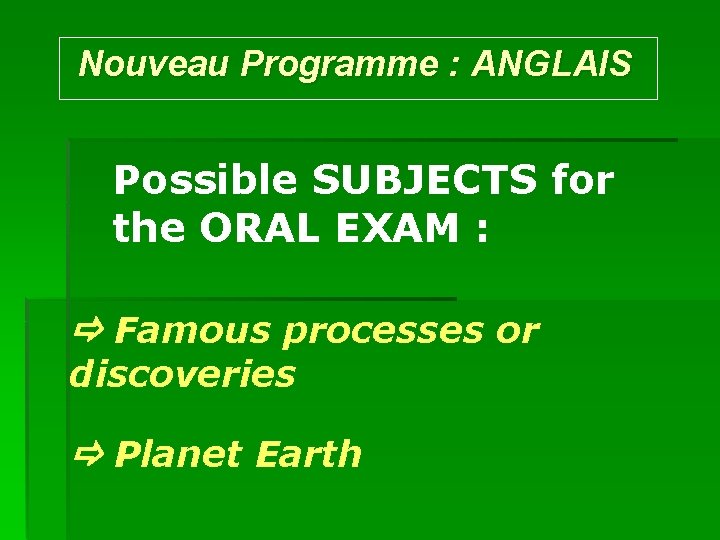 Nouveau Programme : ANGLAIS

Possible SUBJECTS for the ORAL EXAM :

⇨ Famous processes or discoveries

⇨ Planet Earth